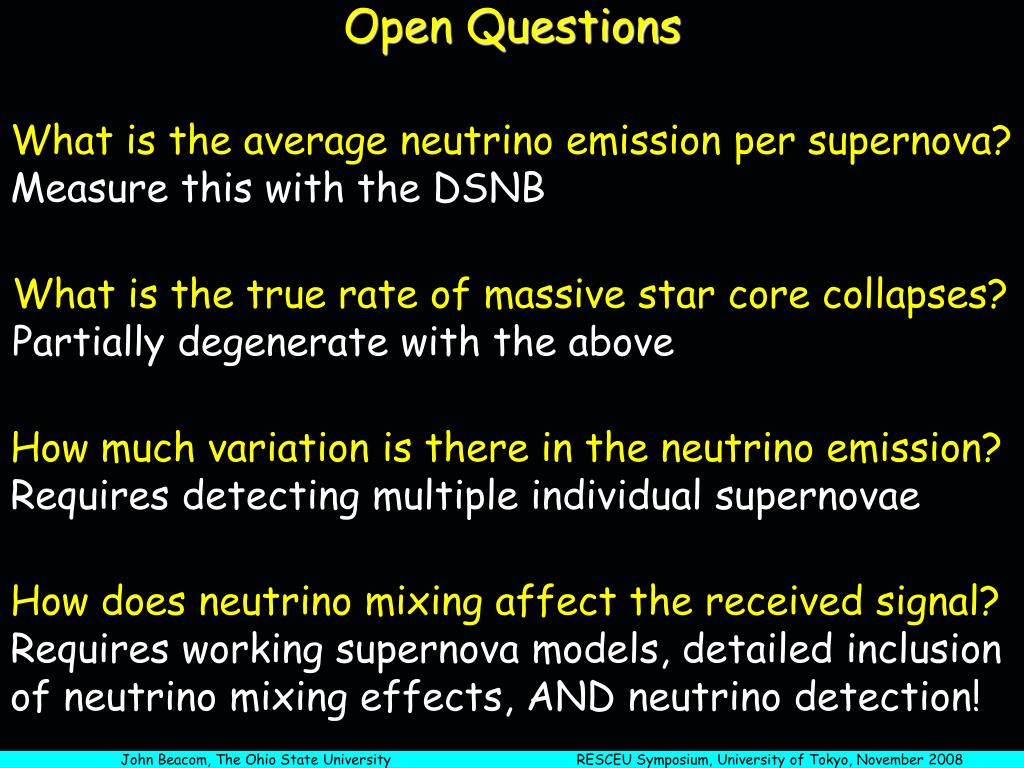 Open Questions

What is the average neutrino emission per supernova?
Measure this with the DSNB

What is the true rate of massive star core collapses?
Partially degenerate with the above

How much variation is there in the neutrino emission?
Requires detecting multiple individual supernovae

How does neutrino mixing affect the received signal?
Requires working supernova models, detailed inclusion of neutrino mixing effects, AND neutrino detection!

John Beacom, The Ohio State University

RESCEU Symposium, University of Tokyo, November 2008